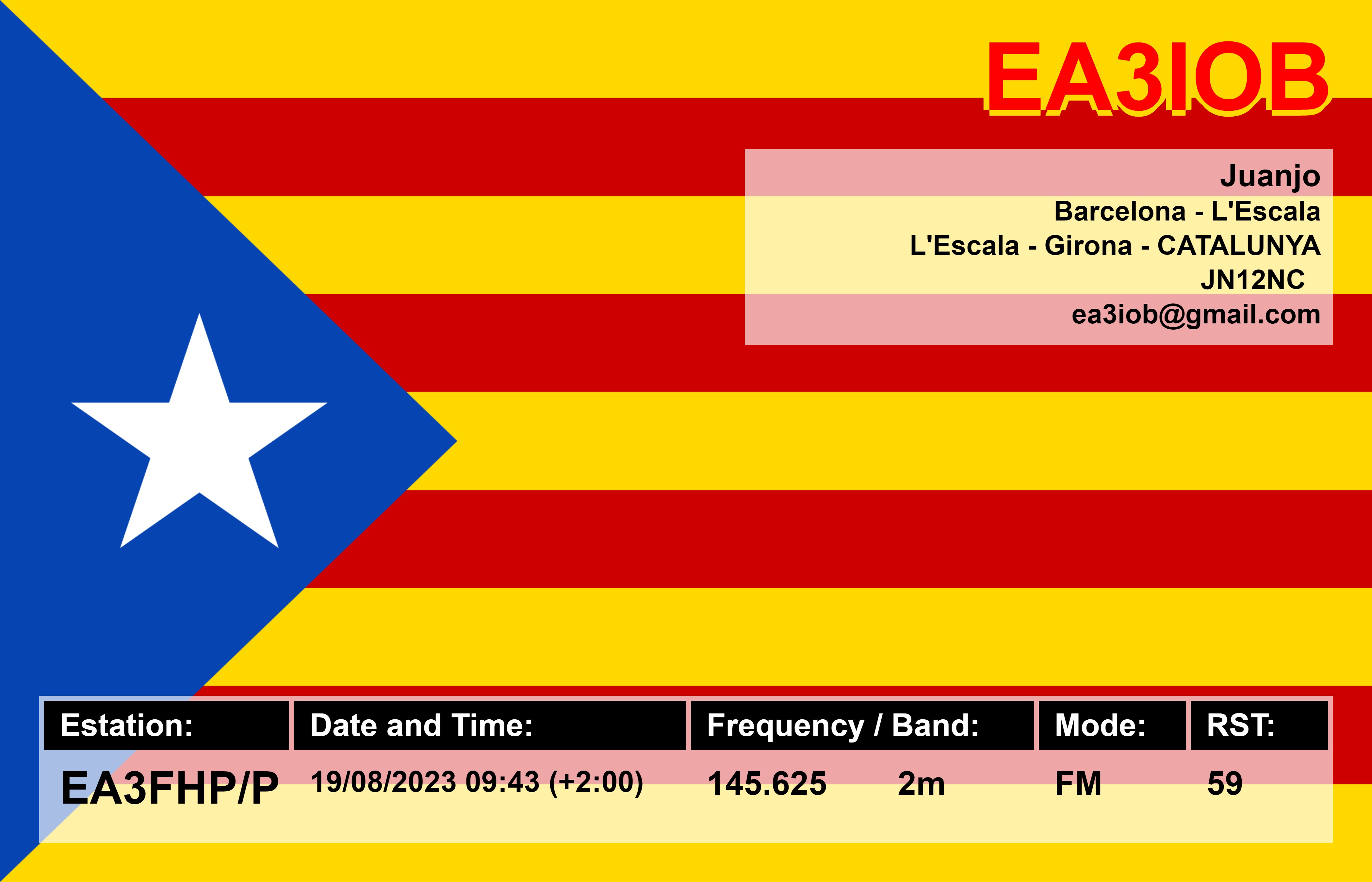 EA3IOB

Juanjo
Barcelona - L'Escala
L'Escala - Girona - CATALUNYA
JN12NC
ea3iob@gmail.com

| Estation: | Date and Time: | Frequency / Band: | Mode: | RST: |
|---|---|---|---|---|
| EA3FHP/P | 19/08/2023 09:43 (+2:00) | 145.625 2m | FM | 59 |